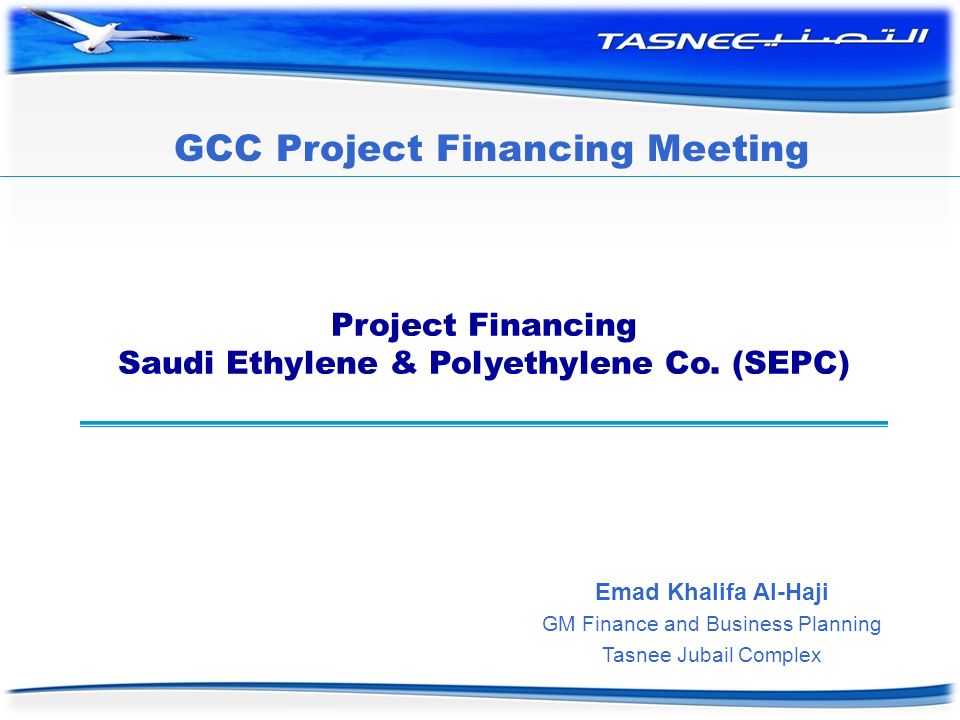 TASNEE التصنيع

GCC Project Financing Meeting

Project Financing
Saudi Ethylene & Polyethylene Co. (SEPC)

Emad Khalifa Al-Haji
GM Finance and Business Planning
Tasnee Jubail Complex